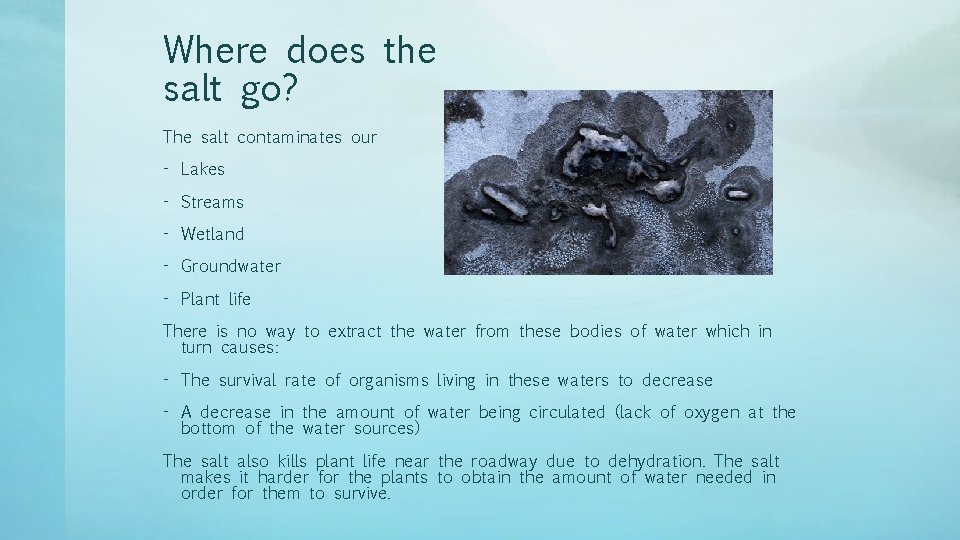 Where does the salt go?

The salt contaminates our

- Lakes

- Streams

- Wetland

- Groundwater

- Plant life

There is no way to extract the water from these bodies of water which in turn causes:

- The survival rate of organisms living in these waters to decrease

- A decrease in the amount of water being circulated (lack of oxygen at the bottom of the water sources)

The salt also kills plant life near the roadway due to dehydration. The salt makes it harder for the plants to obtain the amount of water needed in order for them to survive.